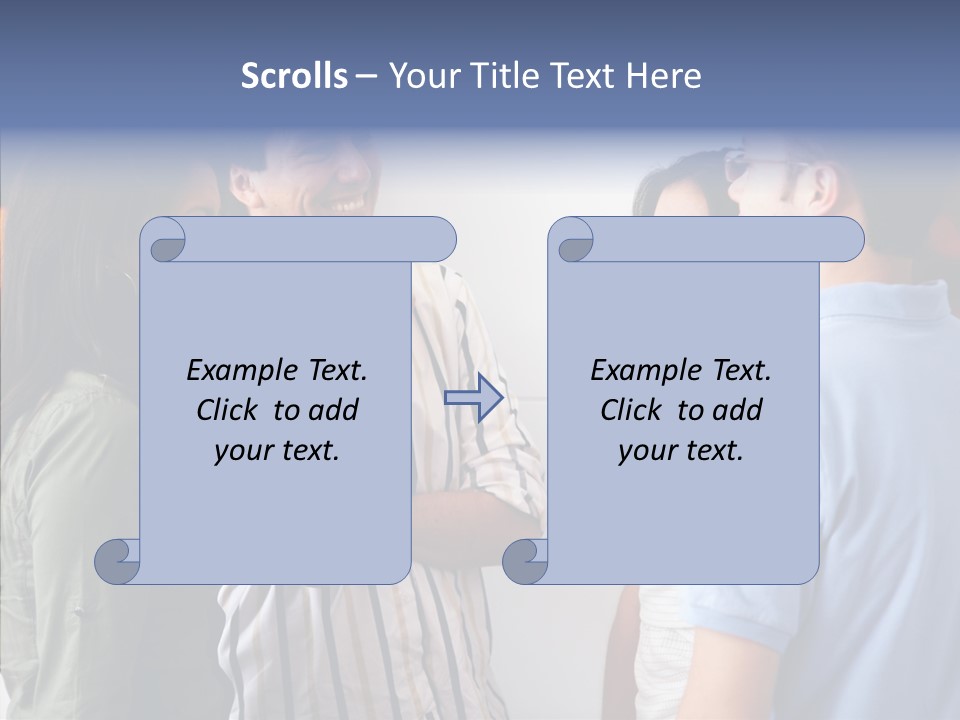 Scrolls – Your Title Text Here

Example Text. Click to add your text.

Example Text. Click to add your text.